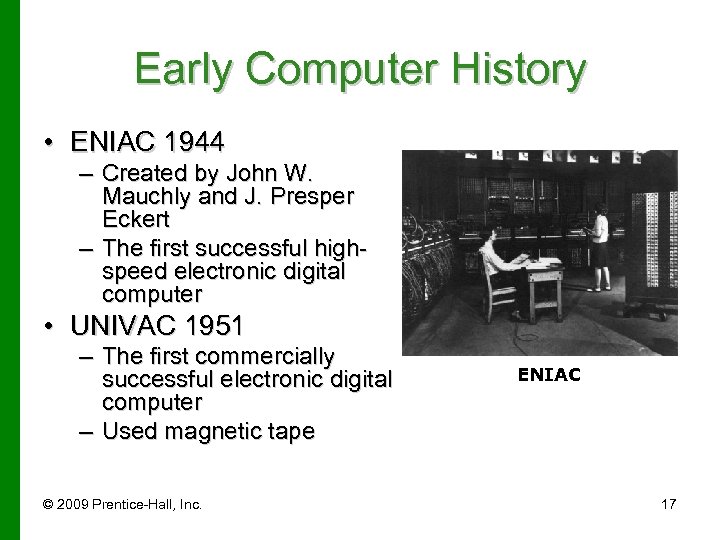 Early Computer History

• ENIAC 1944
– Created by John W. Mauchly and J. Presper Eckert
– The first successful high-speed electronic digital computer
• UNIVAC 1951
– The first commercially successful electronic digital computer
– Used magnetic tape

ENIAC

© 2009 Prentice-Hall, Inc.

17